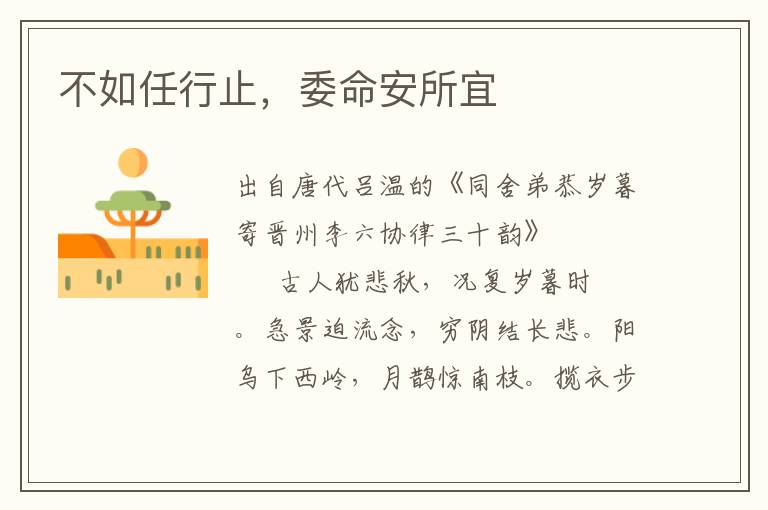 不如任行止，委命安所宜

出自唐代吕温的《同舍弟恭岁暮寄晋州李六协律三十韵》

古人犹悲秋，况复岁暮时。急景迫流念，穷阴结长悲。阳乌下西岭，月鹊惊南枝。揽衣步